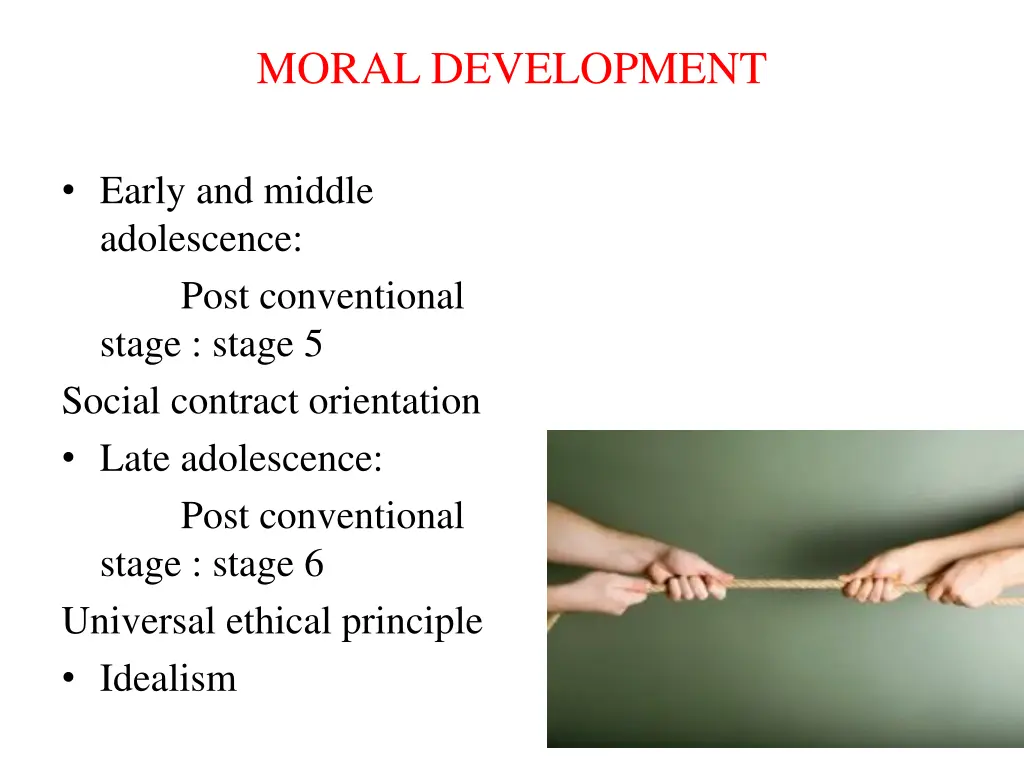 MORAL DEVELOPMENT

• Early and middle adolescence:

Post conventional stage : stage 5

Social contract orientation

• Late adolescence:

Post conventional stage : stage 6

Universal ethical principle

• Idealism